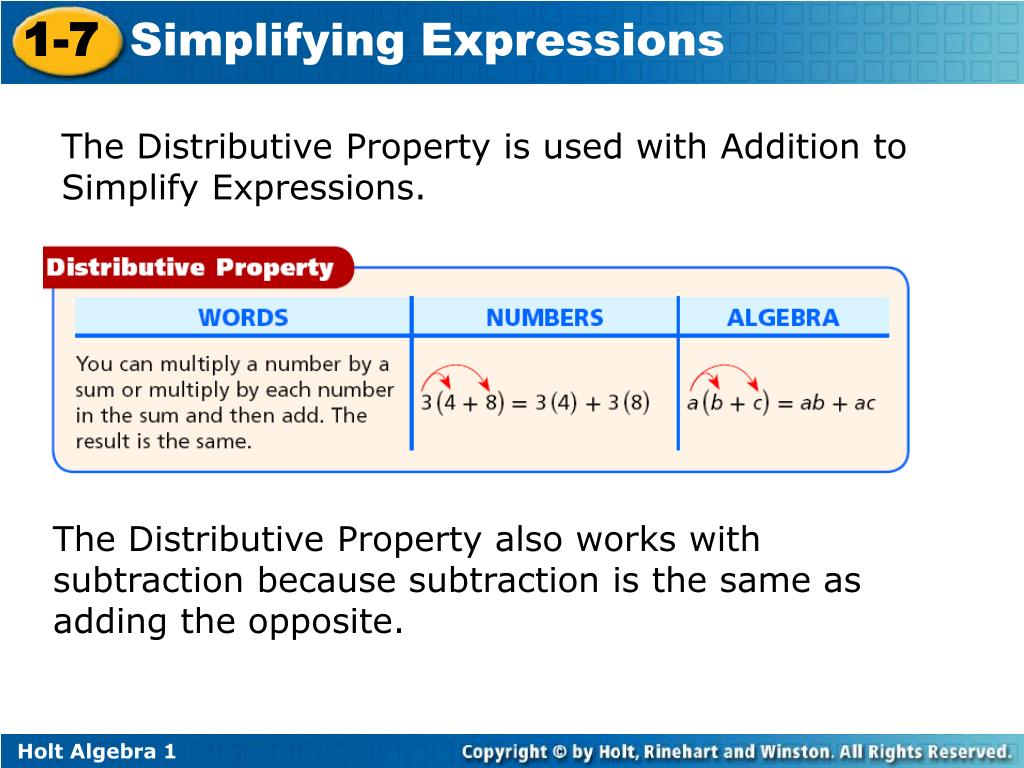 1-7 Simplifying Expressions

The Distributive Property is used with Addition to Simplify Expressions.

Distributive Property

| WORDS | NUMBERS | ALGEBRA |
|---|---|---|
| You can multiply a number by a sum or multiply by each number in the sum and then add. The result is the same. | $3(4 + 8) = 3(4) + 3(8)$ | $a(b + c) = ab + ac$ |

The Distributive Property also works with subtraction because subtraction is the same as adding the opposite.

Holt Algebra 1

Copyright © by Holt, Rinehart and Winston. All Rights Reserved.